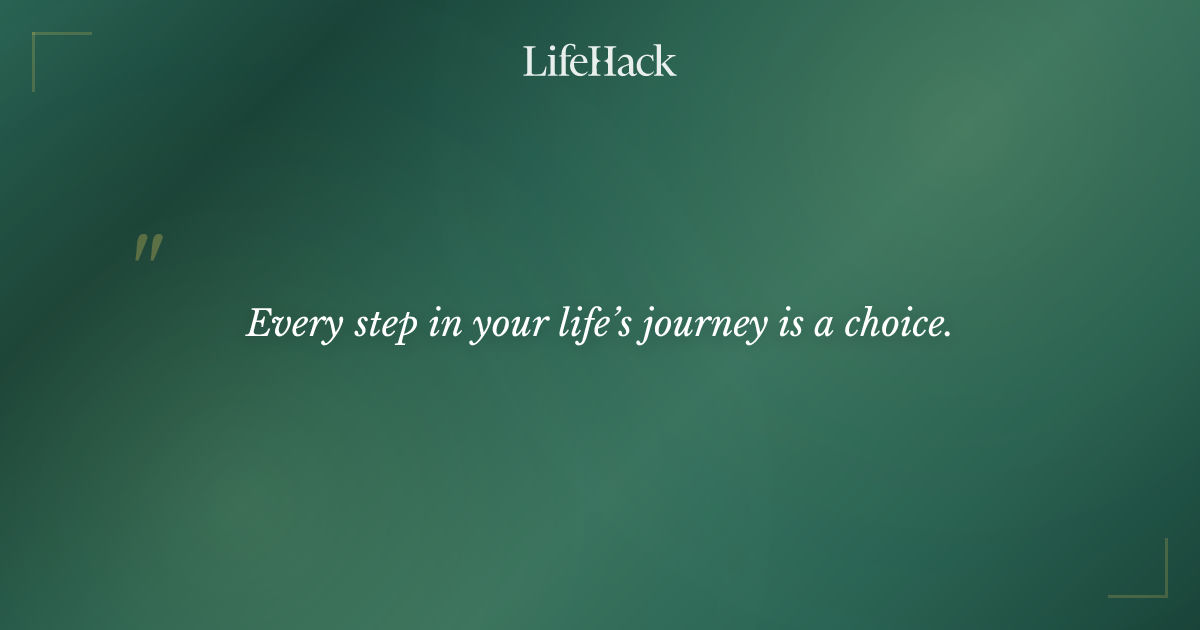 LifeHack

"

Every step in your life's journey is a choice.